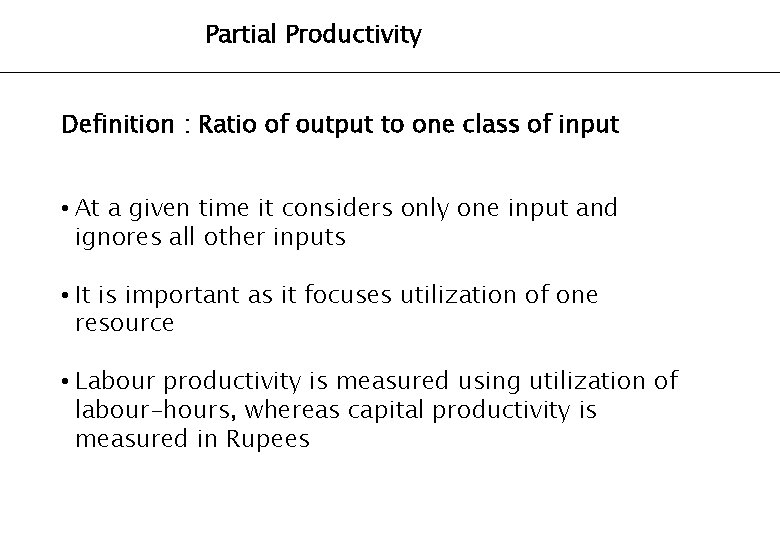 Partial Productivity

Definition : Ratio of output to one class of input

• At a given time it considers only one input and ignores all other inputs

• It is important as it focuses utilization of one resource

• Labour productivity is measured using utilization of labour-hours, whereas capital productivity is measured in Rupees